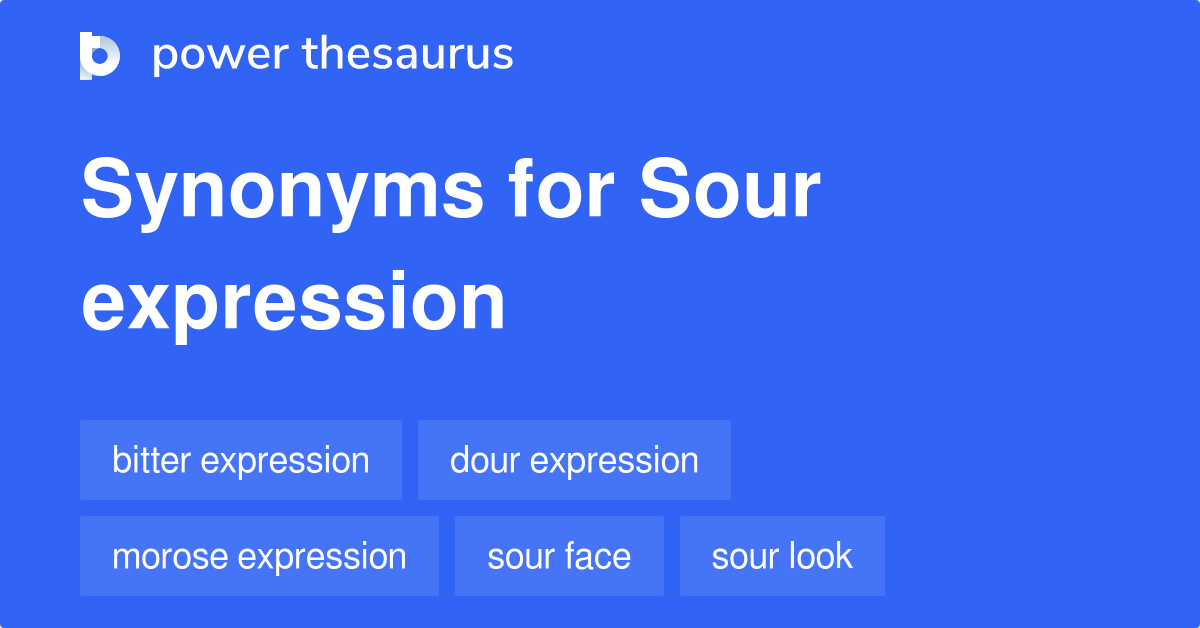 power thesaurus

Synonyms for Sour expression

bitter expression
dour expression
morose expression
sour face
sour look